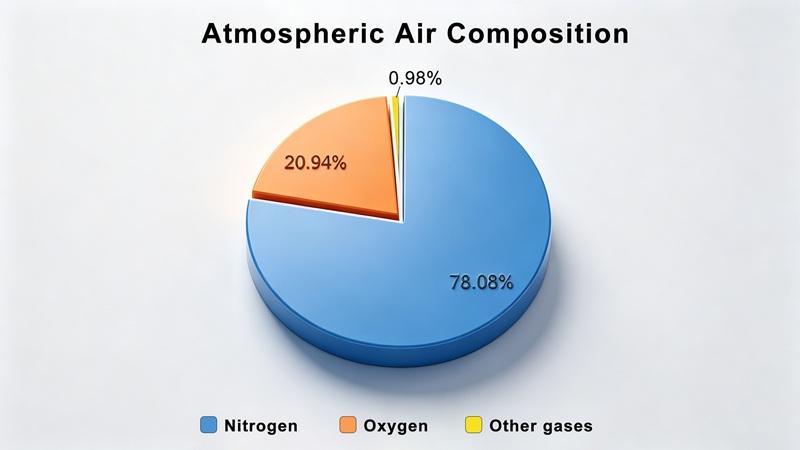 Atmospheric Air Composition

0.98%

20.94%

78.08%

Nitrogen Oxygen Other gases